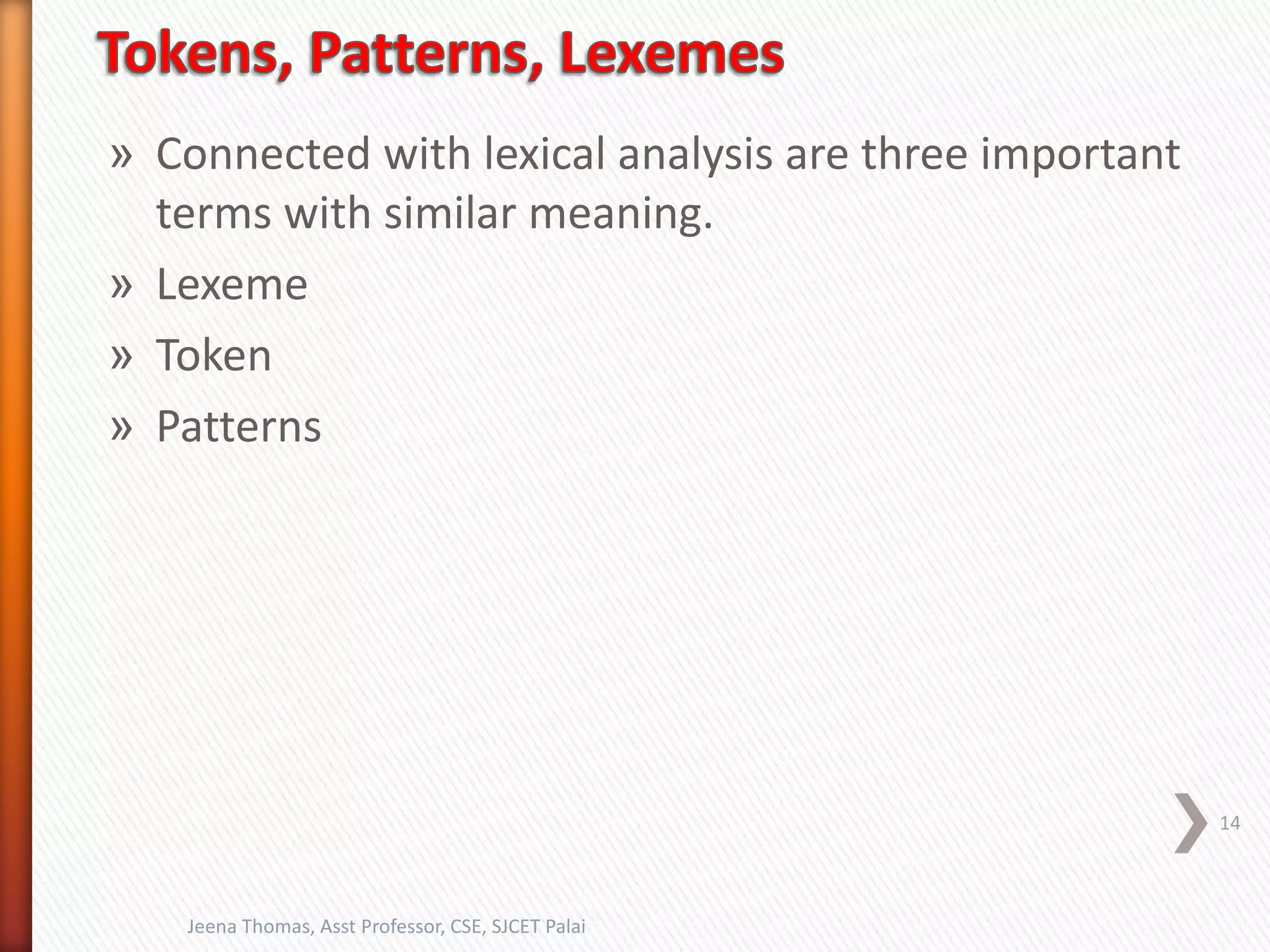 Tokens, Patterns, Lexemes

» Connected with lexical analysis are three important terms with similar meaning.

» Lexeme

» Token

» Patterns

14

Jeena Thomas, Asst Professor, CSE, SJCET Palai